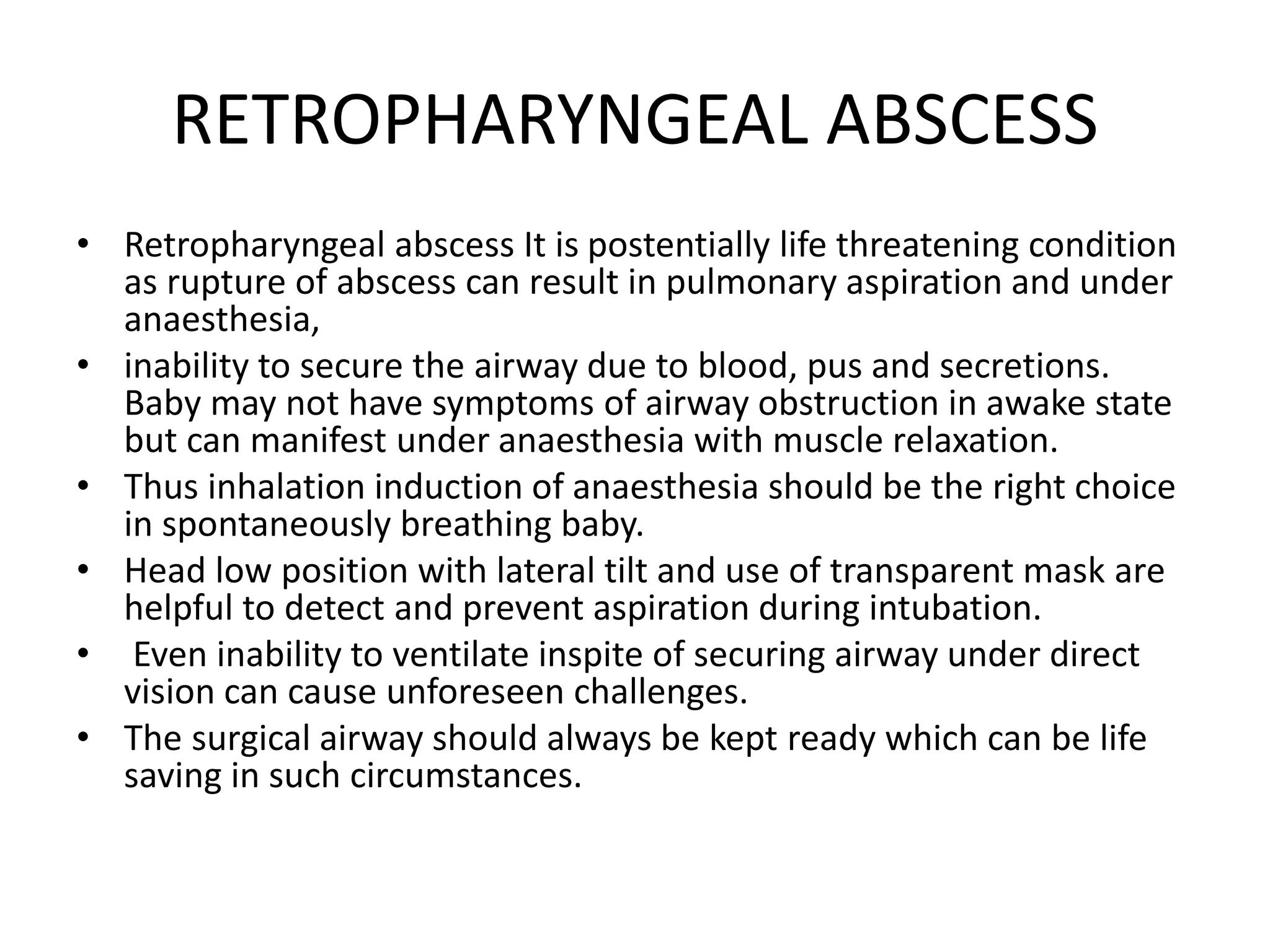 RETROPHARYNGEAL ABSCESS

• Retropharyngeal abscess It is postentially life threatening condition as rupture of abscess can result in pulmonary aspiration and under anaesthesia,
• inability to secure the airway due to blood, pus and secretions. Baby may not have symptoms of airway obstruction in awake state but can manifest under anaesthesia with muscle relaxation.
• Thus inhalation induction of anaesthesia should be the right choice in spontaneously breathing baby.
• Head low position with lateral tilt and use of transparent mask are helpful to detect and prevent aspiration during intubation.
• Even inability to ventilate inspite of securing airway under direct vision can cause unforeseen challenges.
• The surgical airway should always be kept ready which can be life saving in such circumstances.